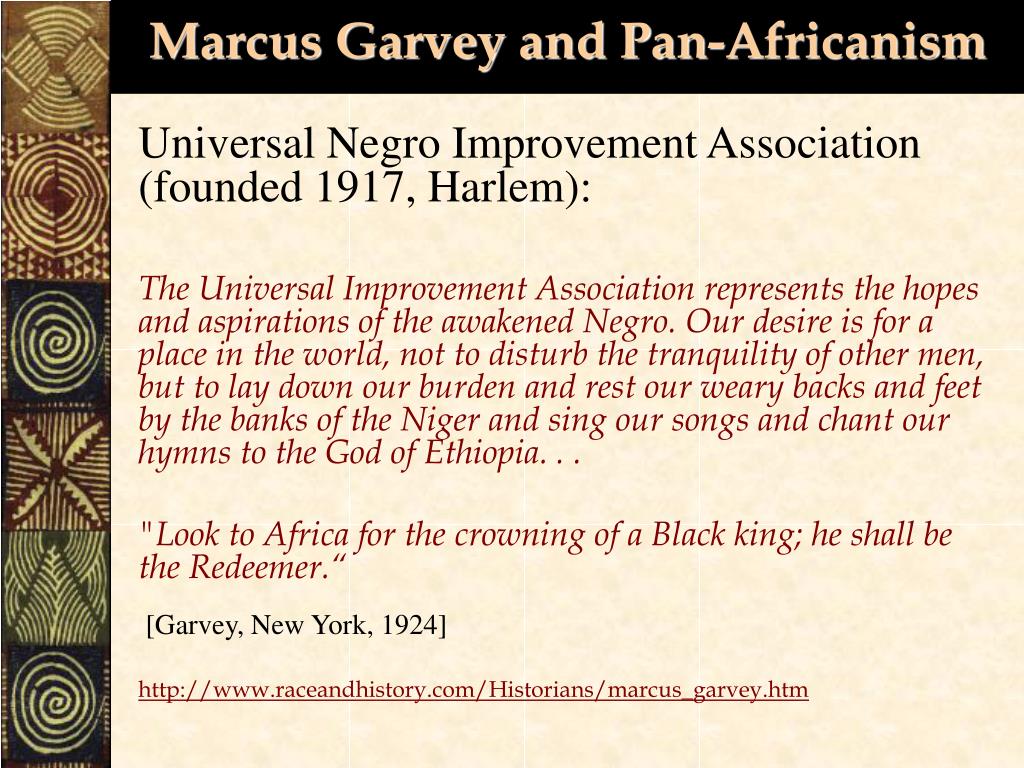 Marcus Garvey and Pan-Africanism

Universal Negro Improvement Association (founded 1917, Harlem):

The Universal Improvement Association represents the hopes and aspirations of the awakened Negro. Our desire is for a place in the world, not to disturb the tranquility of other men, but to lay down our burden and rest our weary backs and feet by the banks of the Niger and sing our songs and chant our hymns to the God of Ethiopia. . .

"Look to Africa for the crowning of a Black king; he shall be the Redeemer.“

[Garvey, New York, 1924]

http://www.raceandhistory.com/Historians/marcus_garvey.htm